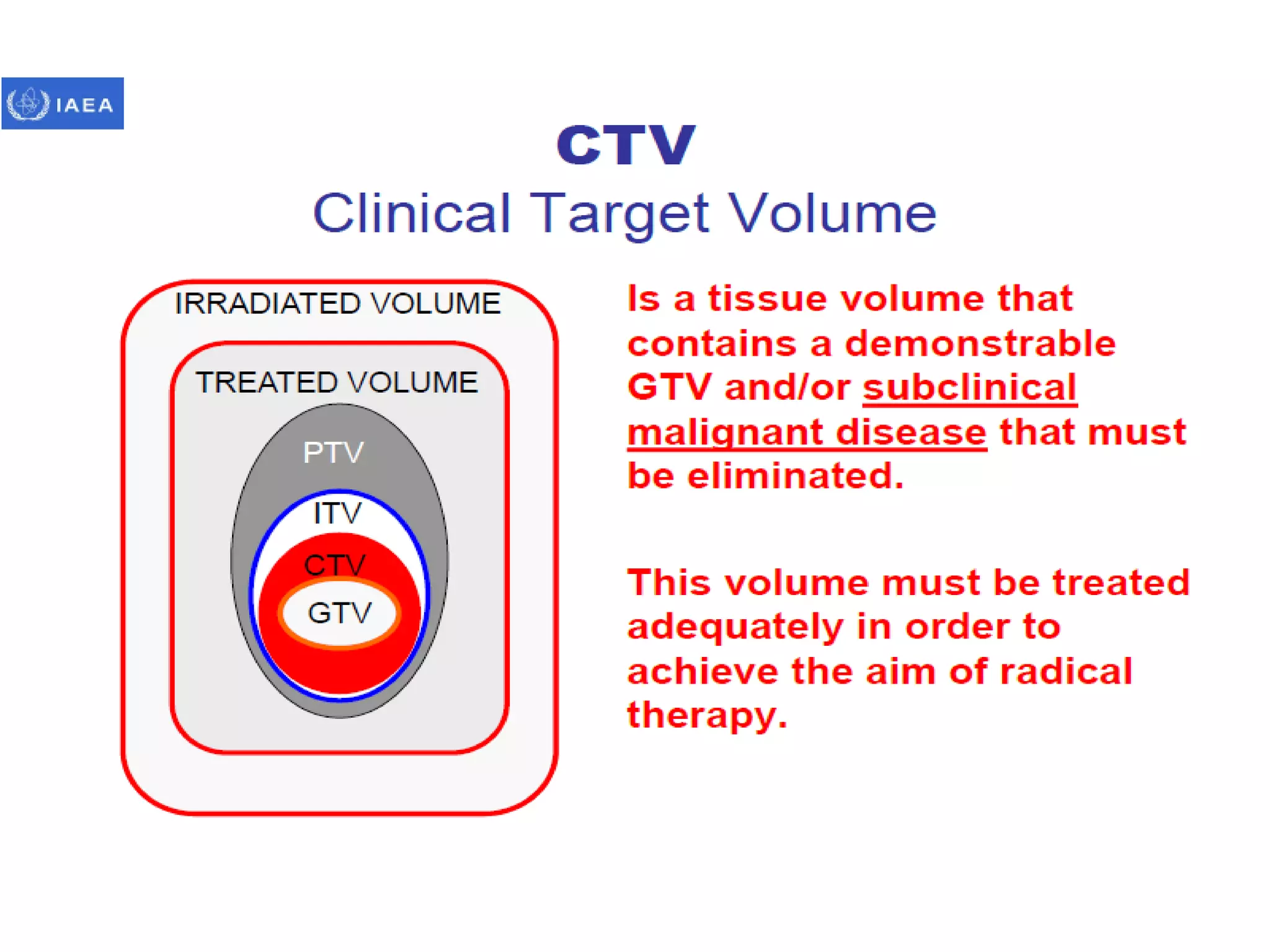 IAEA

CTV
Clinical Target Volume

IRRADIATED VOLUME

TREATED VOLUME

PTV

ITV

CTV

GTV

Is a tissue volume that contains a demonstrable GTV and/or subclinical malignant disease that must be eliminated.

This volume must be treated adequately in order to achieve the aim of radical therapy.